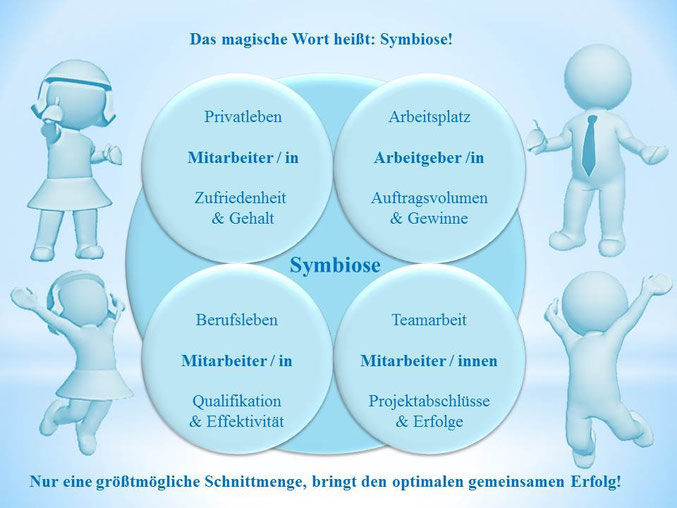 Das magische Wort heißt: Symbiose!

Privatleben

Mitarbeiter / in

Zufriedenheit & Gehalt

Arbeitsplatz

Arbeitgeber /in

Auftragsvolumen & Gewinne

Symbiose

Berufsleben

Mitarbeiter / in

Qualifikation & Effektivität

Teamarbeit

Mitarbeiter / innen

Projektabschlüsse & Erfolge

Nur eine größtmögliche Schnittmenge, bringt den optimalen gemeinsamen Erfolg!